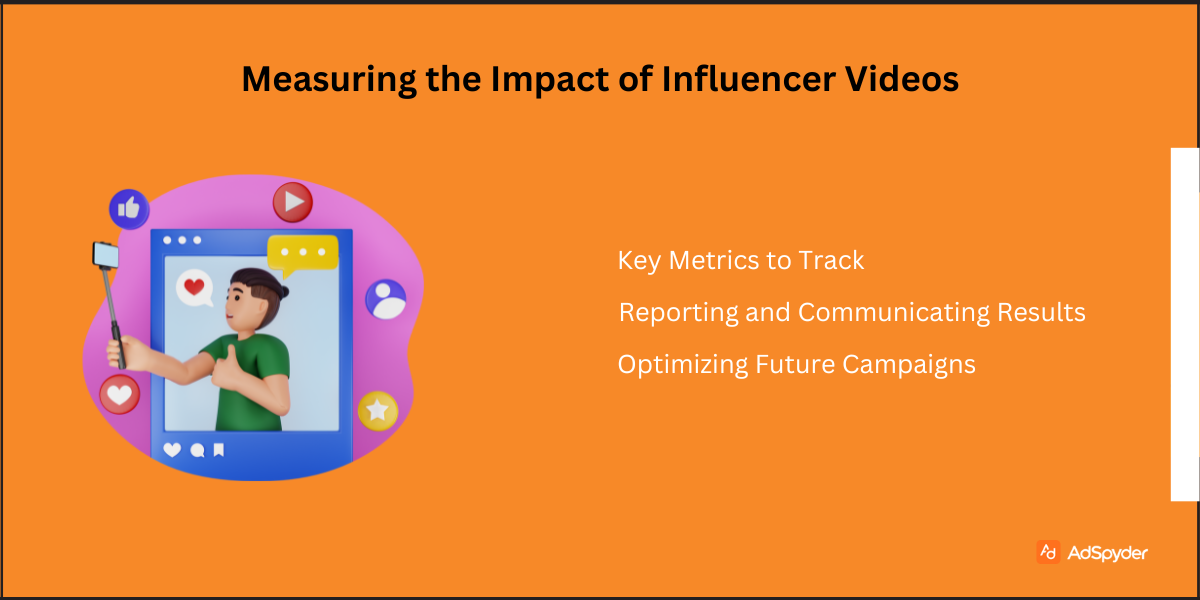 Measuring the Impact of Influencer Videos

Key Metrics to Track

Reporting and Communicating Results

Optimizing Future Campaigns

AdSpyder